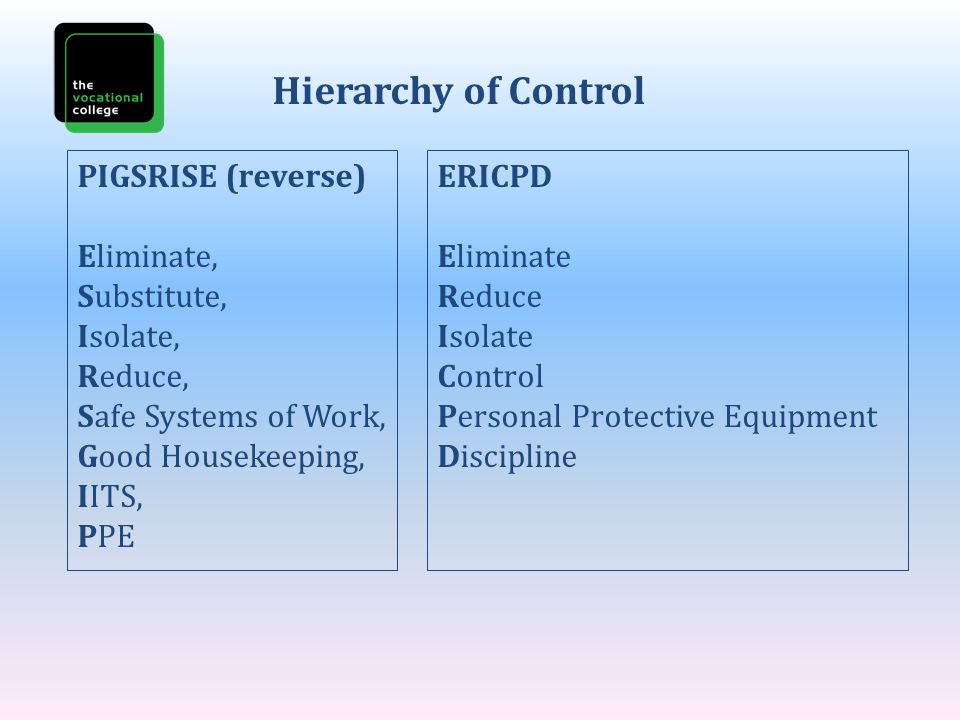 the vocational college

Hierarchy of Control

PIGSRISE (reverse)

Eliminate,
Substitute,
Isolate,
Reduce,
Safe Systems of Work,
Good Housekeeping,
IITS,
PPE

ERICPD

Eliminate
Reduce
Isolate
Control
Personal Protective Equipment
Discipline